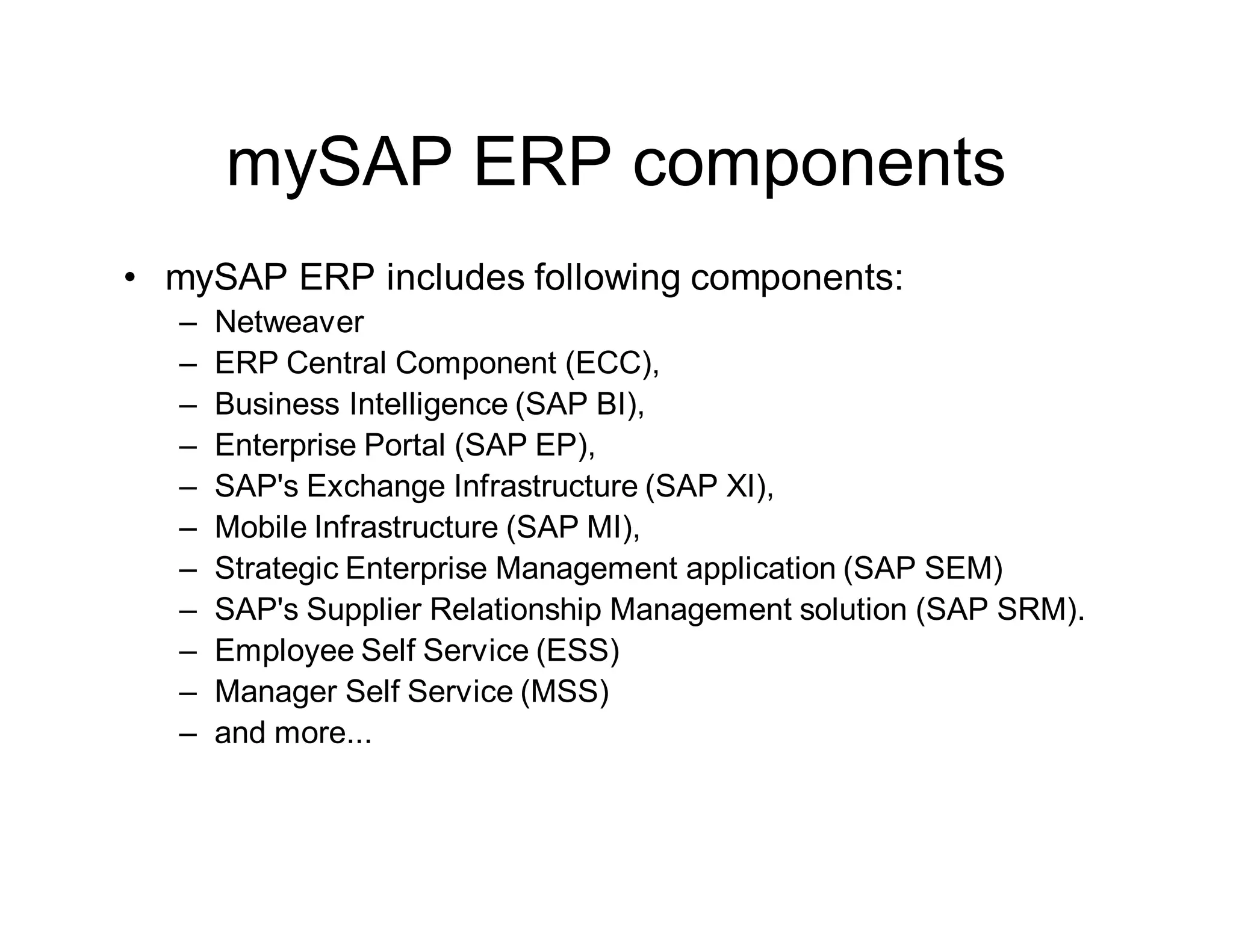 mySAP ERP components

• mySAP ERP includes following components:
– Netweaver
– ERP Central Component (ECC),
– Business Intelligence (SAP BI),
– Enterprise Portal (SAP EP),
– SAP's Exchange Infrastructure (SAP XI),
– Mobile Infrastructure (SAP MI),
– Strategic Enterprise Management application (SAP SEM)
– SAP's Supplier Relationship Management solution (SAP SRM).
– Employee Self Service (ESS)
– Manager Self Service (MSS)
– and more...